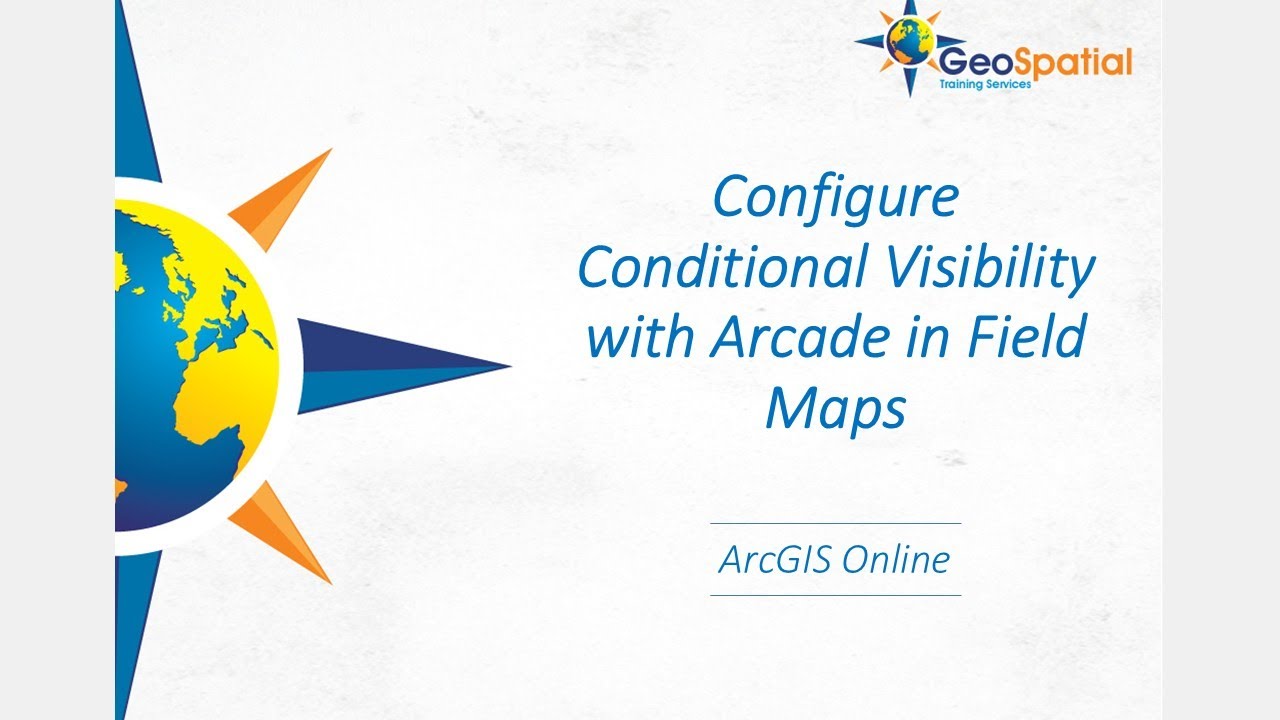 GeoSpatial
Training Services

Configure Conditional Visibility with Arcade in Field Maps

ArcGIS Online